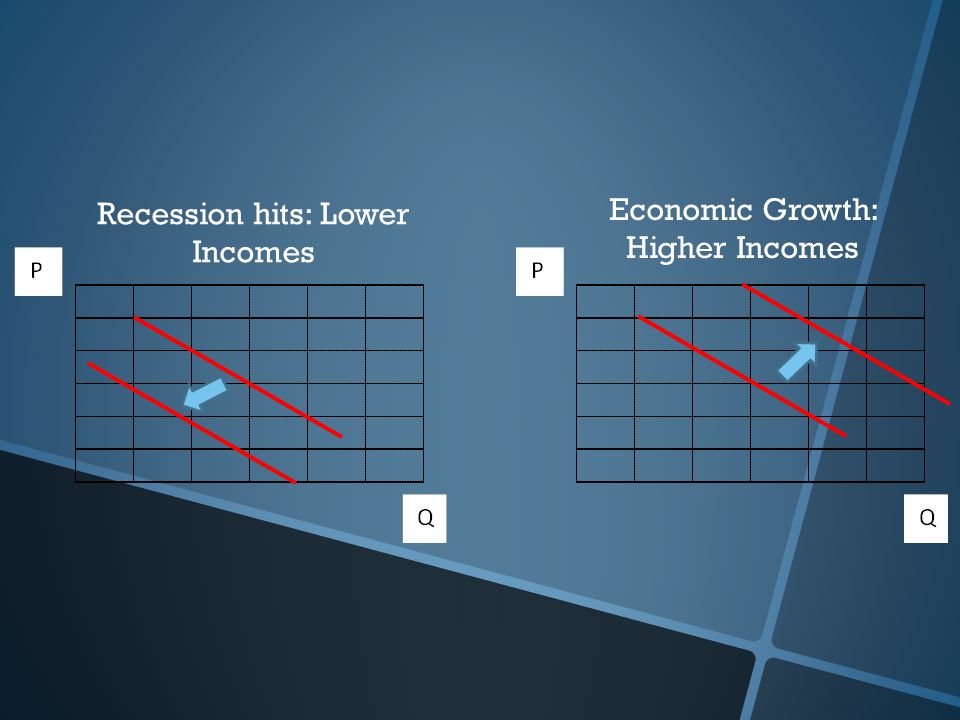 Recession hits: Lower Incomes

P

Q

Economic Growth: Higher Incomes

P

Q